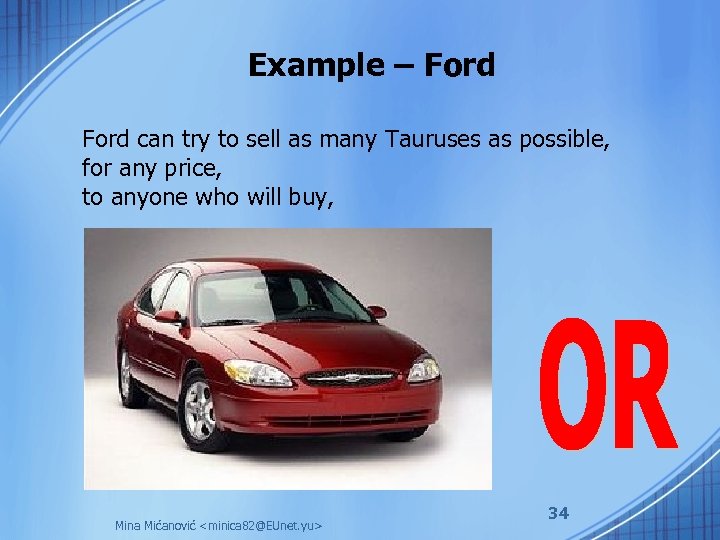 Example – Ford

Ford can try to sell as many Tauruses as possible,
for any price,
to anyone who will buy,

OR

34

Mina Mićanović <minica82@EUnet.yu>